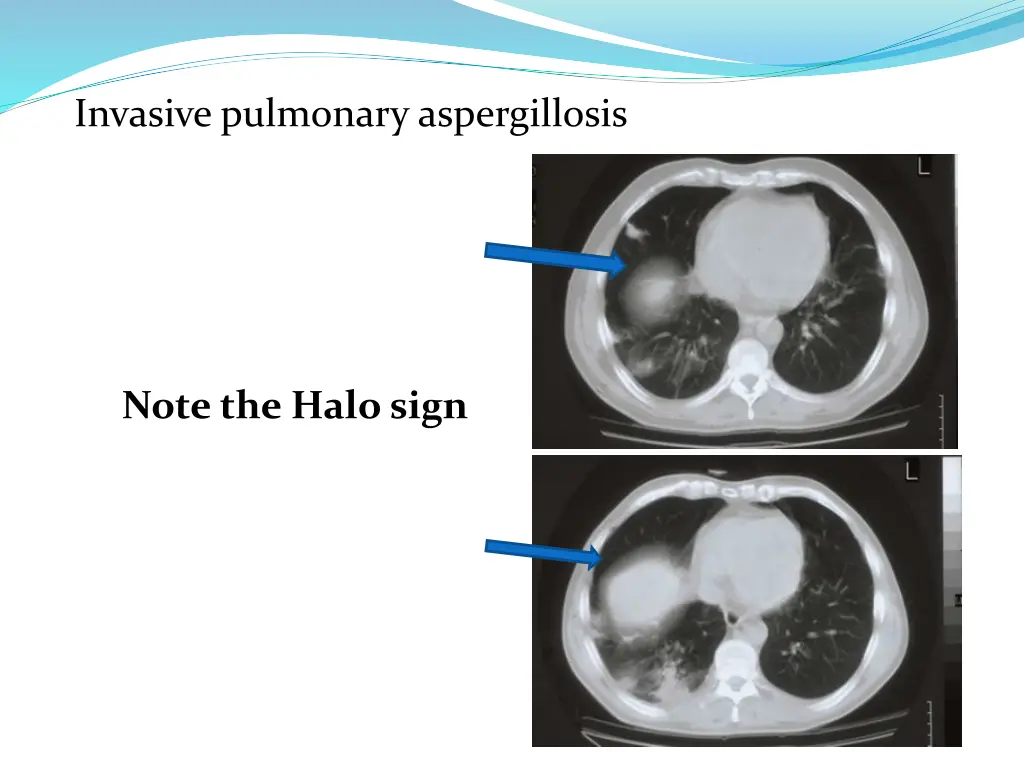 Invasive pulmonary aspergillosis

Note the Halo sign

L

L